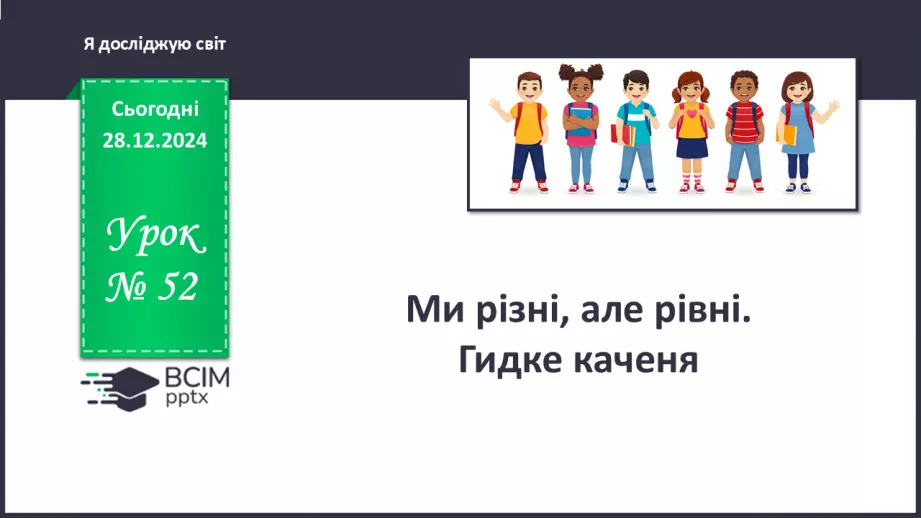 Я досліджую світ

Сьогодні 28.12.2024

Урок № 52

ВСІМ pptx

Ми різні, але рівні. Гидке каченя